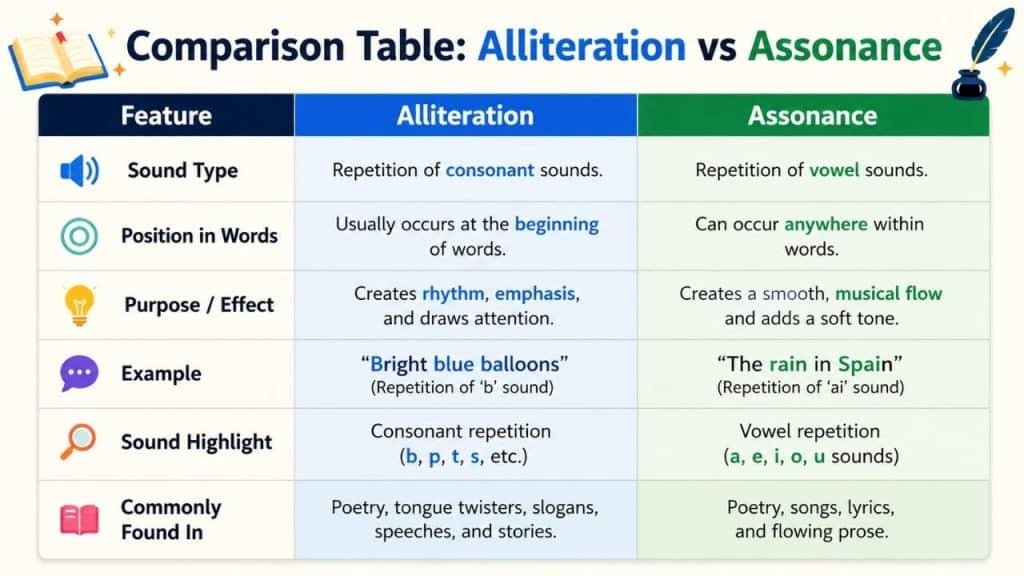 Comparison Table: Alliteration vs Assonance

| Feature | Alliteration | Assonance |
|---|---|---|
| Sound Type | Repetition of consonant sounds. | Repetition of vowel sounds. |
| Position in Words | Usually occurs at the beginning of words. | Can occur anywhere within words. |
| Purpose / Effect | Creates rhythm, emphasis, and draws attention. | Creates a smooth, musical flow and adds a soft tone. |
| Example | “Bright blue balloons” (Repetition of ‘b’ sound) | “The rain in Spain” (Repetition of ‘ai’ sound) |
| Sound Highlight | Consonant repetition (b, p, t, s, etc.) | Vowel repetition (a, e, i, o, u sounds) |
| Commonly Found In | Poetry, tongue twisters, slogans, speeches, and stories. | Poetry, songs, lyrics, and flowing prose. |